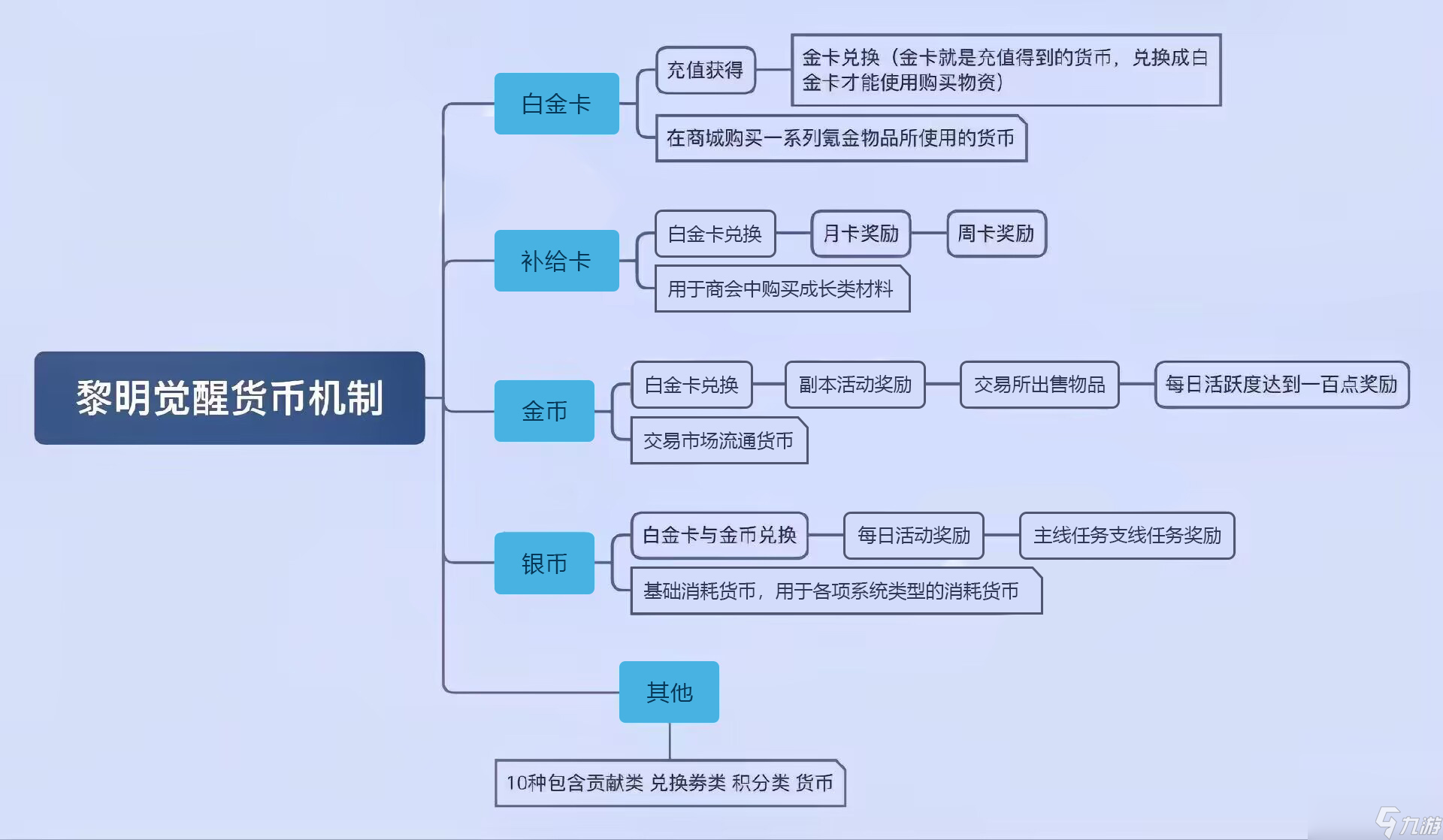 黎明觉醒货币机制

白金卡

充值获得

金卡兑换（金卡就是充值得到的货币，兑换成白金卡才能使用购买物资）

在商城购买一系列氪金物品所使用的货币

补给卡

白金卡兑换

月卡奖励

周卡奖励

用于商会中购买成长类材料

金币

白金卡兑换

副本活动奖励

交易所出售物品

每日活跃度达到一百点奖励

交易市场流通货币

银币

白金卡与金币兑换

每日活动奖励

主线任务支线任务奖励

基础消耗货币，用于各项系统类型的消耗货币

其他

10种包含贡献类 兑换券类 积分类 货币

九游